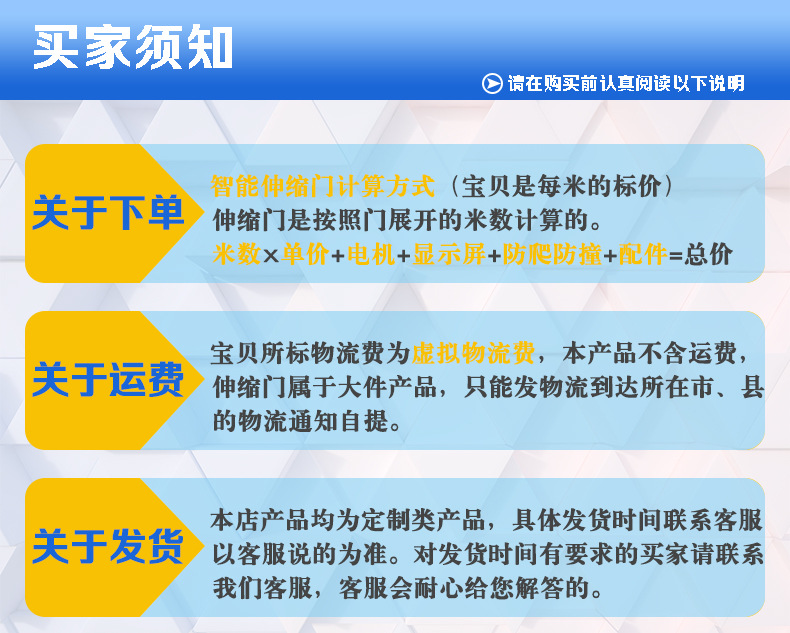 买家须知

请在购买前认真阅读以下说明

关于下单

智能伸缩门计算方式（宝贝是每米的标价）
伸缩门是按照门展开的米数计算的。
米数×单价+电机+显示屏+防爬防撞+配件=总价

关于运费

宝贝所标物流费为虚拟物流费，本产品不含运费，伸缩门属于大件产品，只能发物流到达所在市、县的物流通知自提。

关于发货

本店产品均为定制类产品，具体发货时间联系客服以客服说的为准。对发货时间有要求的买家请联系我们客服，客服会耐心给您解答的。